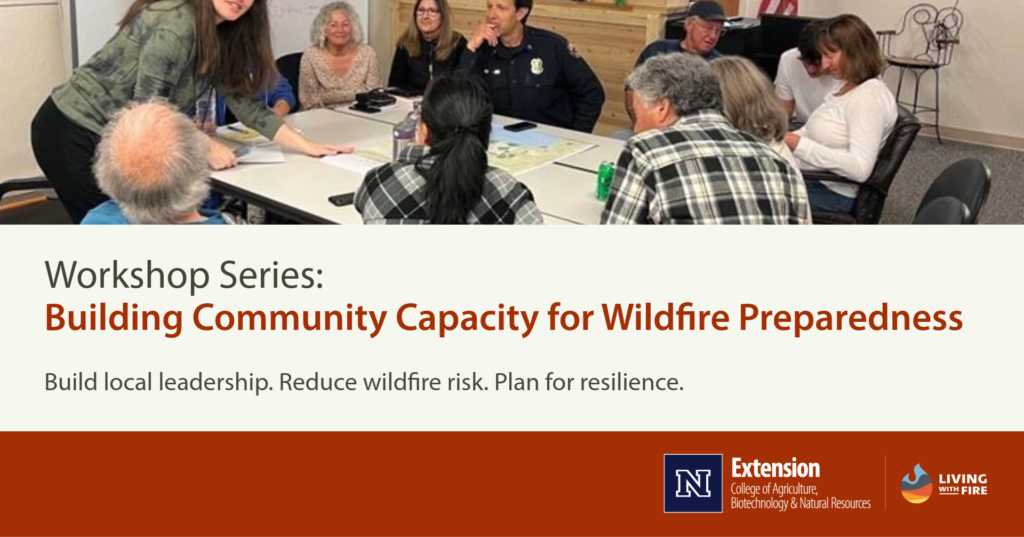 Workshop Series:
Building Community Capacity for Wildfire Preparedness

Build local leadership. Reduce wildfire risk. Plan for resilience.

N Extension
College of Agriculture, Biotechnology & Natural Resources

LIVING WITH FIRE